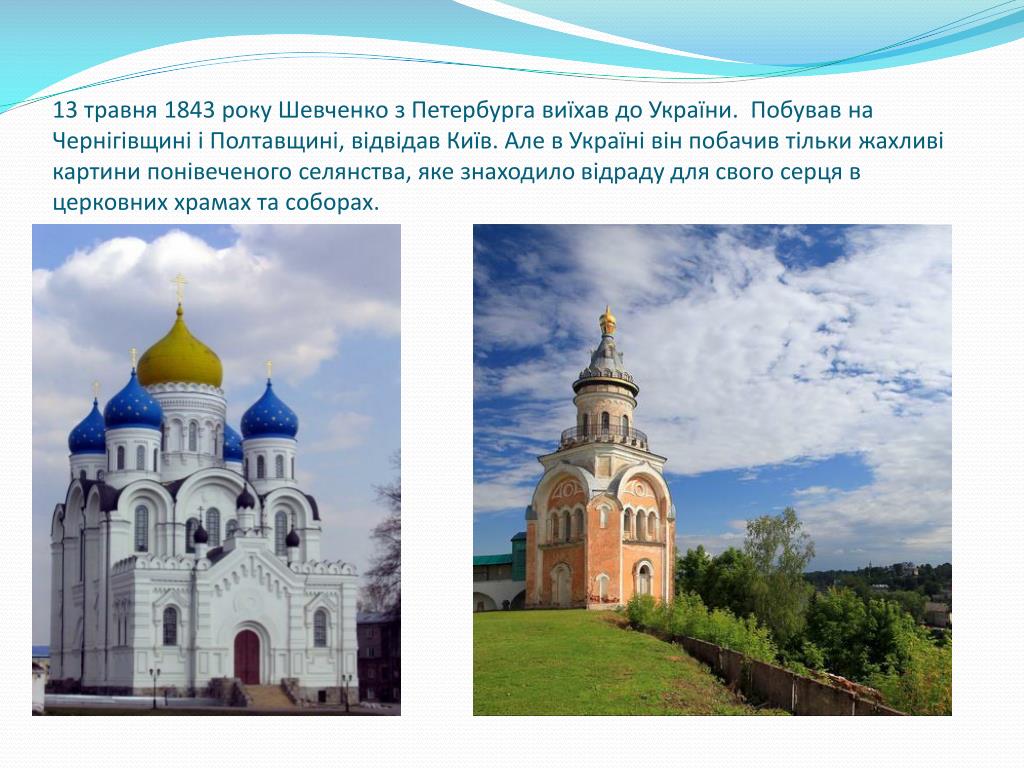 13 травня 1843 року Шевченко з Петербурга виїхав до України. Побував на Чернігівщині і Полтавщині, відвідав Київ. Але в Україні він побачив тільки жахливі картини понівеченого селянства, яке знаходило відраду для свого серця в церковних храмах та соборах.